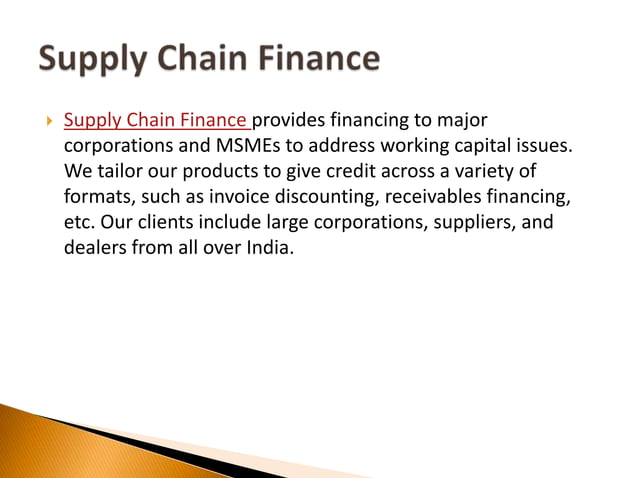 Supply Chain Finance

Supply Chain Finance provides financing to major corporations and MSMEs to address working capital issues. We tailor our products to give credit across a variety of formats, such as invoice discounting, receivables financing, etc. Our clients include large corporations, suppliers, and dealers from all over India.